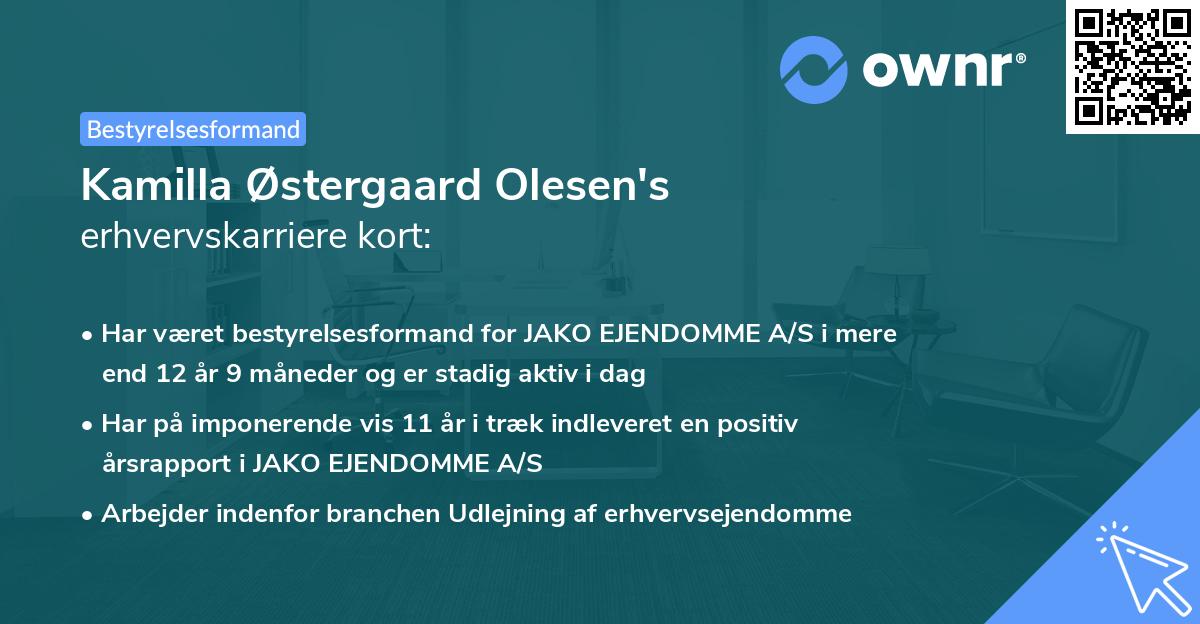 ownr®

Bestyrelsesformand

Kamilla Østergaard Olesen's
erhvervskarriere kort:

• Har været bestyrelsesformand for JAKO EJENDOMME A/S i mere end 12 år 9 måneder og er stadig aktiv i dag

• Har på imponerende vis 11 år i træk indleveret en positiv årsrapport i JAKO EJENDOMME A/S

• Arbejder indenfor branchen Udlejning af erhvervsejendomme